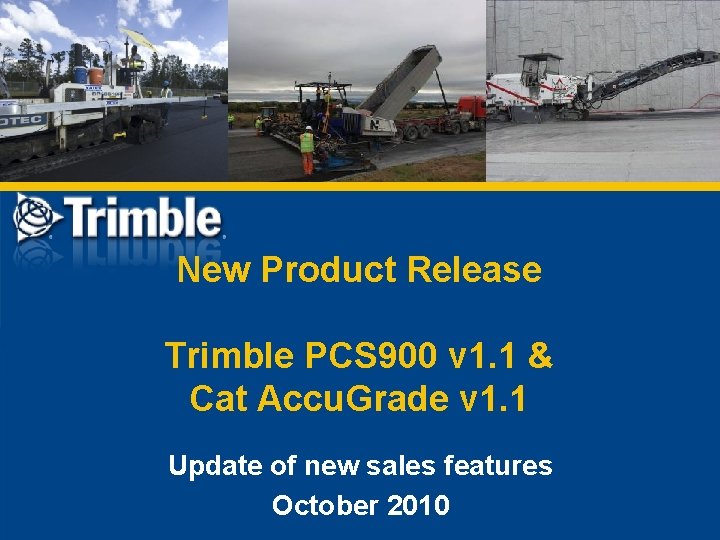 Trimble

New Product Release

Trimble PCS900 v1.1 &
Cat AccuGrade v1.1

Update of new sales features
October 2010